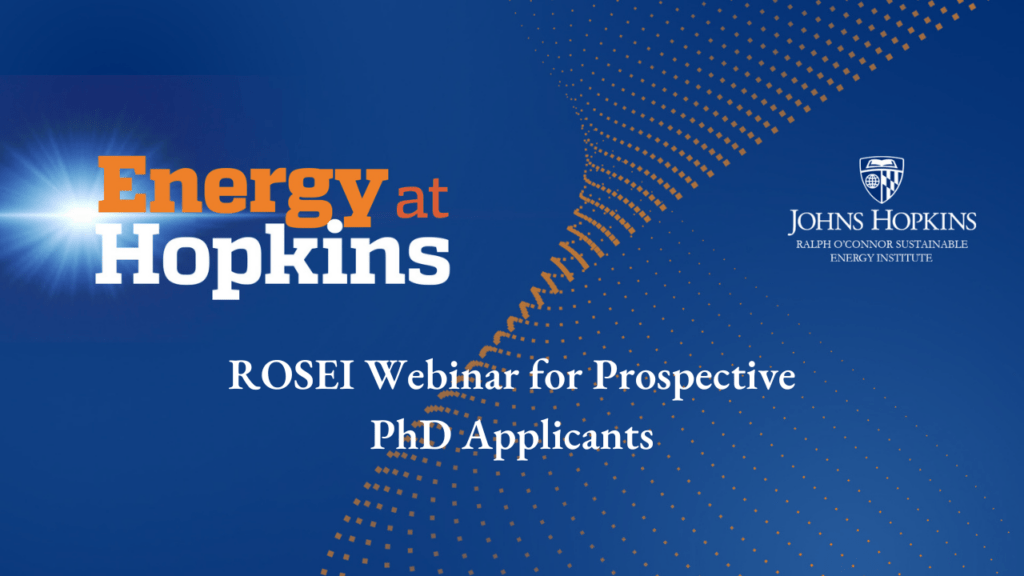 Energy at Hopkins

JOHNS HOPKINS
RALPH O'CONNOR SUSTAINABLE ENERGY INSTITUTE

ROSEI Webinar for Prospective PhD Applicants